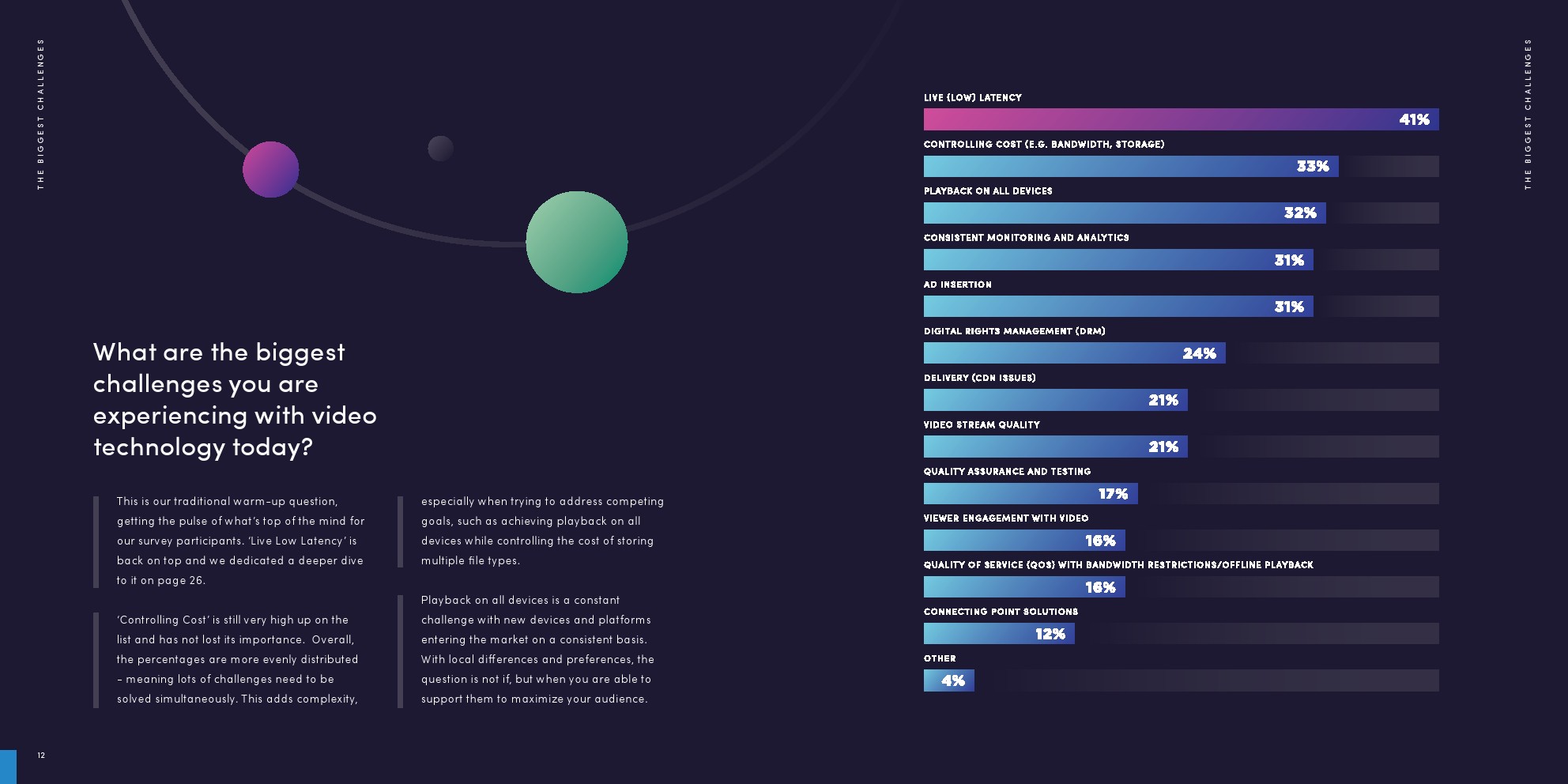 THE BIGGEST CHALLENGES

What are the biggest challenges you are experiencing with video technology today?

This is our traditional warm-up question, getting the pulse of what's top of the mind for our survey participants. 'Live Low Latency' is back on top and we dedicated a deeper dive to it on page 26.

'Controlling Cost' is still very high up on the list and has not lost its importance. Overall, the percentages are more evenly distributed – meaning lots of challenges need to be solved simultaneously. This adds complexity, especially when trying to address competing goals, such as achieving playback on all devices while controlling the cost of storing multiple file types.

Playback on all devices is a constant challenge with new devices and platforms entering the market on a consistent basis. With local differences and preferences, the question is not if, but when you are able to support them to maximize your audience.

12

THE BIGGEST CHALLENGES

LIVE (LOW) LATENCY
41%
CONTROLLING COST (E.G. BANDWIDTH, STORAGE)
33%
PLAYBACK ON ALL DEVICES
32%
CONSISTENT MONITORING AND ANALYTICS
31%
AD INSERTION
31%
DIGITAL RIGHTS MANAGEMENT (DRM)
24%
DELIVERY (CDN ISSUES)
21%
VIDEO STREAM QUALITY
21%
QUALITY ASSURANCE AND TESTING
17%
VIEWER ENGAGEMENT WITH VIDEO
16%
QUALITY OF SERVICE (QOS) WITH BANDWIDTH RESTRICTIONS/OFFLINE PLAYBACK
16%
CONNECTING POINT SOLUTIONS
12%
OTHER
4%